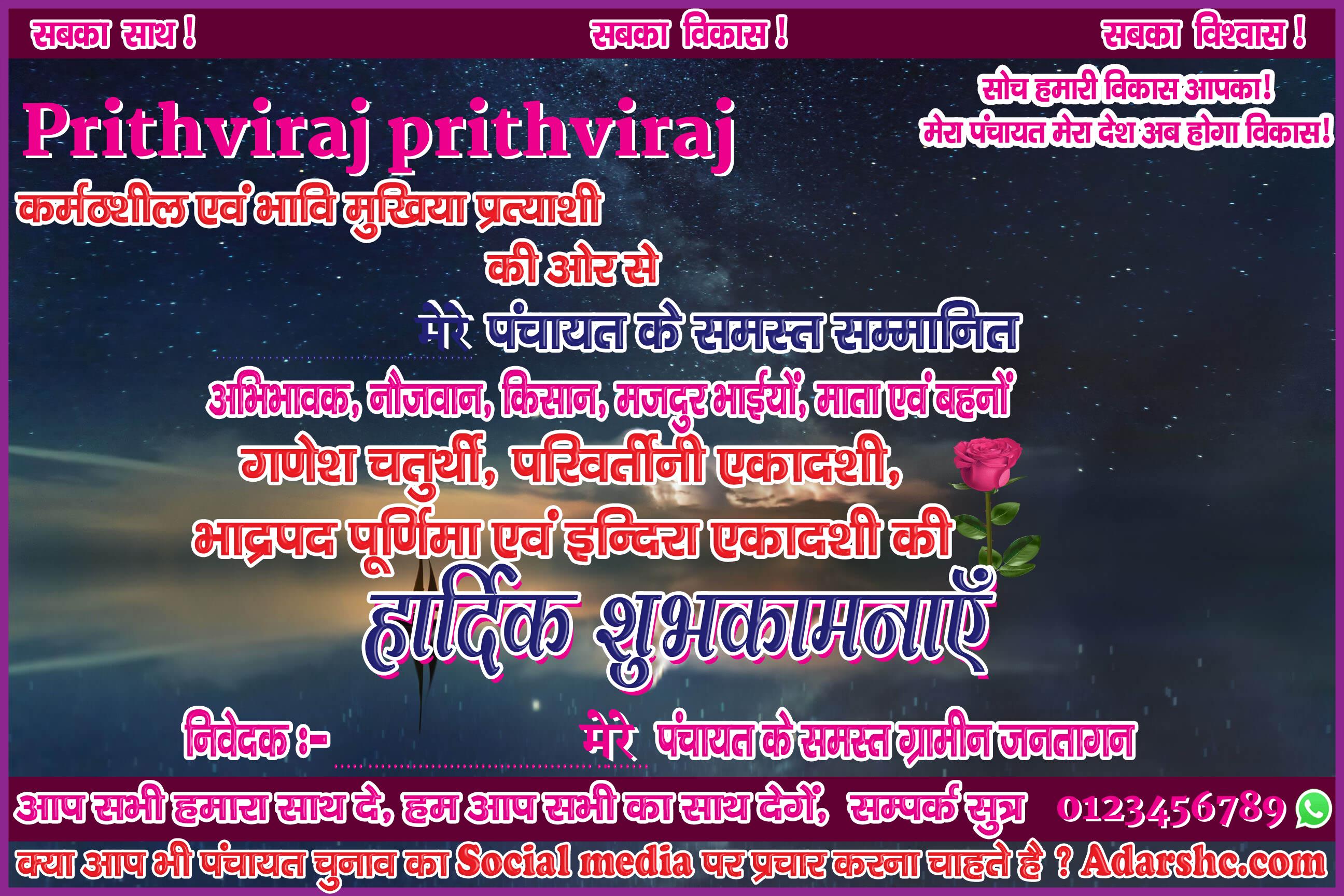 सबका साथ ! सबका विकास ! सबका विश्वास !

सोच हमारी विकास आपका!
मेरा पंचायत मेरा देश अब होगा विकास!

Prithviraj prithviraj

कर्मठशील एवं भावि मुखिया प्रत्याशी

की ओर से

मेरे पंचायत के समस्त सम्मानित

अभिभावक, नौजवान, किसान, मजदुर भाईयों, माता एवं बहनों

गणेश चतुर्थी, परिवर्तीनी एकादशी,

भाद्रपद पूर्णिमा एवं इन्दिरा एकादशी की

हार्दिक शुभकामनाएँ

निवेदक :- मेरे पंचायत के समस्त ग्रामीन जनतागन

आप सभी हमारा साथ दे, हम आप सभी का साथ देगें, सम्पर्क सुत्र 0123456789

क्या आप भी पंचायत चुनाव का Social media पर प्रचार करना चाहते है ? Adarshc.com